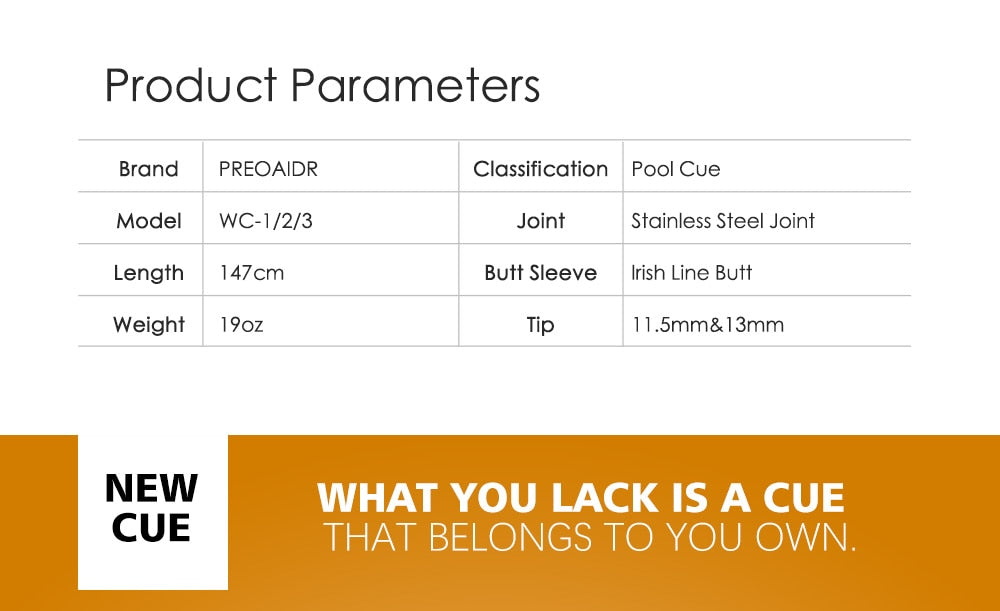 Product Parameters

| Brand | PREOAIDR | Classification | Pool Cue |
|---|---|---|---|
| Model | WC-1/2/3 | Joint | Stainless Steel Joint |
| Length | 147cm | Butt Sleeve | Irish Line Butt |
| Weight | 19oz | Tip | 11.5mm&13mm |

NEW CUE

WHAT YOU LACK IS A CUE
THAT BELONGS TO YOU OWN.